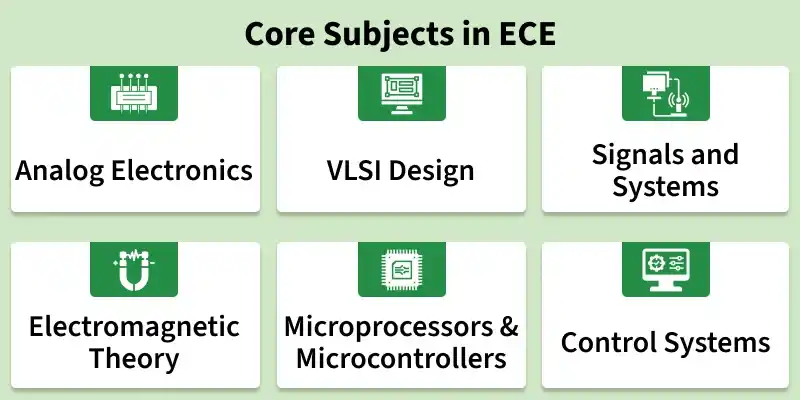 Core Subjects in ECE

Analog Electronics

VLSI Design

Signals and Systems

Electromagnetic Theory

Microprocessors & Microcontrollers

Control Systems